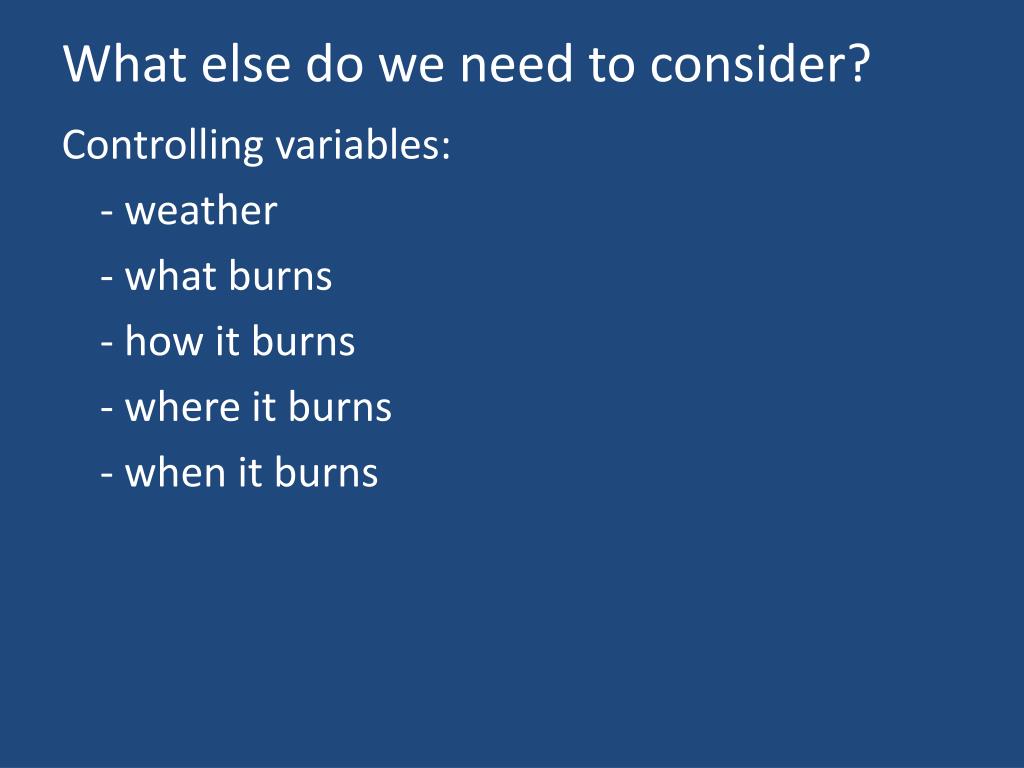 What else do we need to consider?

Controlling variables:

- weather
- what burns
- how it burns
- where it burns
- when it burns